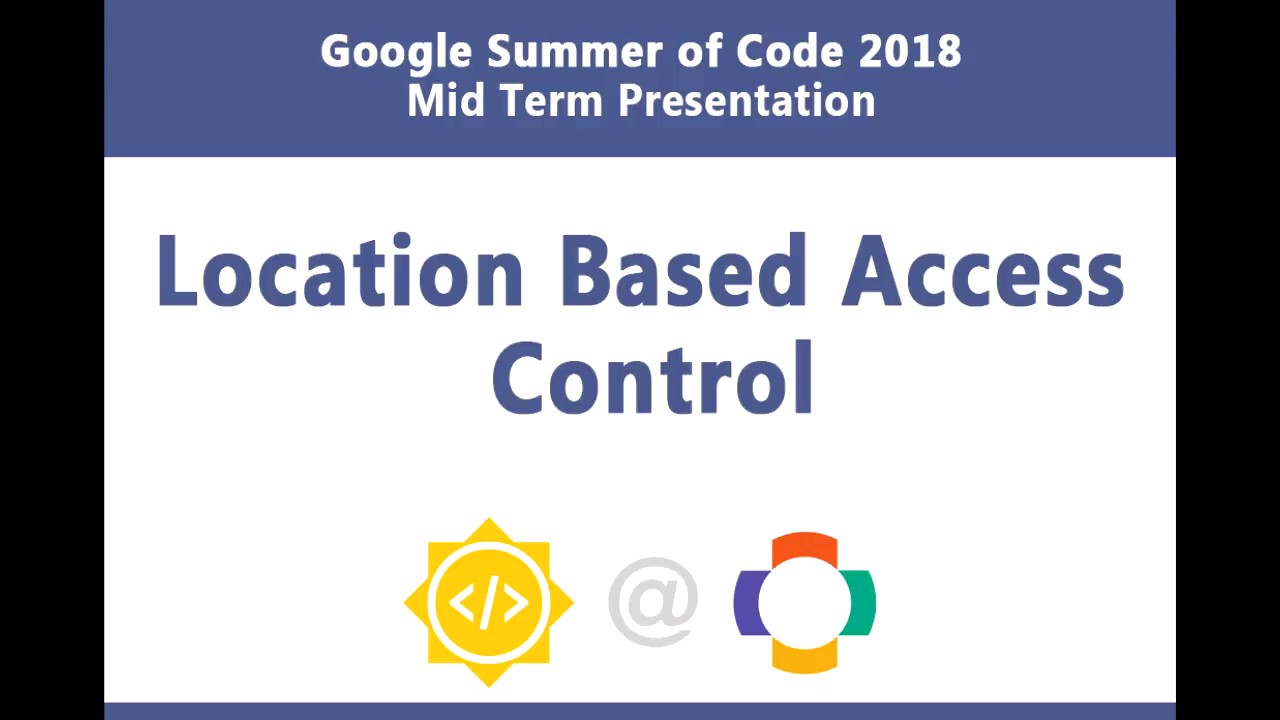 Google Summer of Code 2018
Mid Term Presentation

Location Based Access Control

</> @